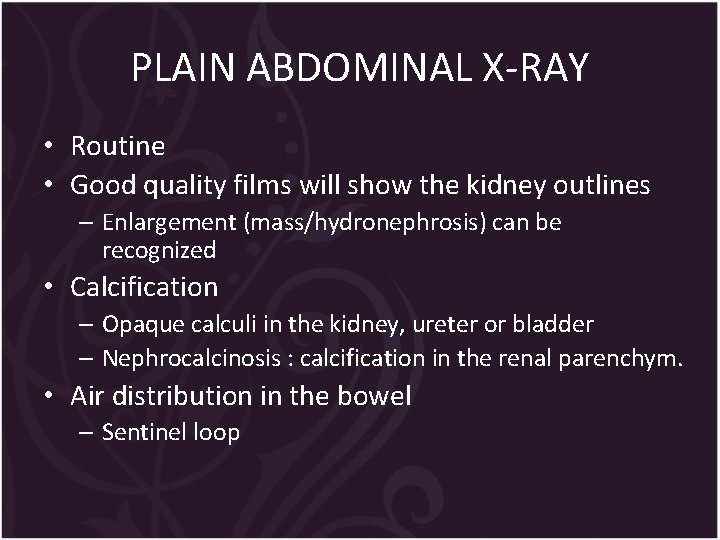 PLAIN ABDOMINAL X-RAY

• Routine
• Good quality films will show the kidney outlines
– Enlargement (mass/hydronephrosis) can be recognized
• Calcification
– Opaque calculi in the kidney, ureter or bladder
– Nephrocalcinosis : calcification in the renal parenchym.
• Air distribution in the bowel
– Sentinel loop